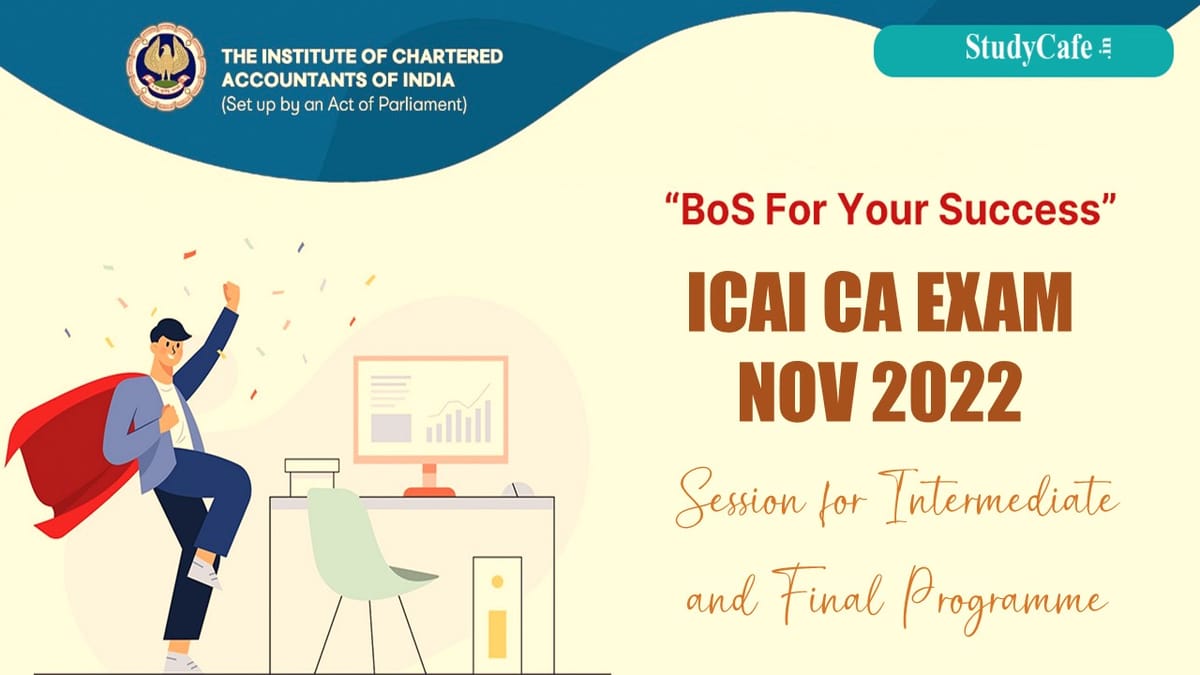 THE INSTITUTE OF CHARTERED ACCOUNTANTS OF INDIA
(Set up by an Act of Parliament)

StudyCafe.in

"BoS For Your Success"

ICAI CA EXAM
NOV 2022

Session for Intermediate and Final Programme